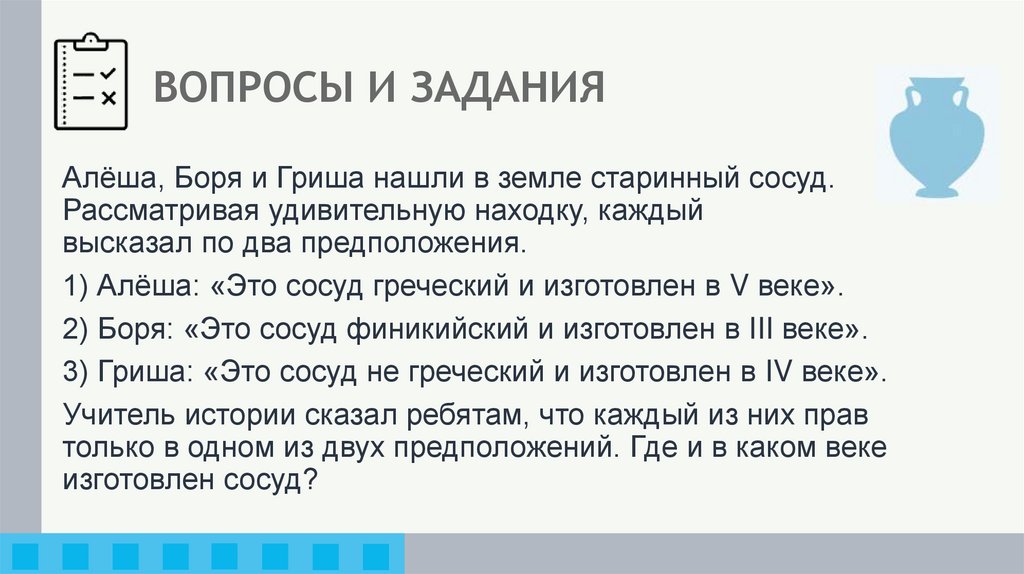 ВОПРОСЫ И ЗАДАНИЯ

Алёша, Боря и Гриша нашли в земле старинный сосуд. Рассматривая удивительную находку, каждый высказал по два предположения.

1) Алёша: «Это сосуд греческий и изготовлен в V веке».

2) Боря: «Это сосуд финикийский и изготовлен в III веке».

3) Гриша: «Это сосуд не греческий и изготовлен в IV веке».

Учитель истории сказал ребятам, что каждый из них прав только в одном из двух предположений. Где и в каком веке изготовлен сосуд?